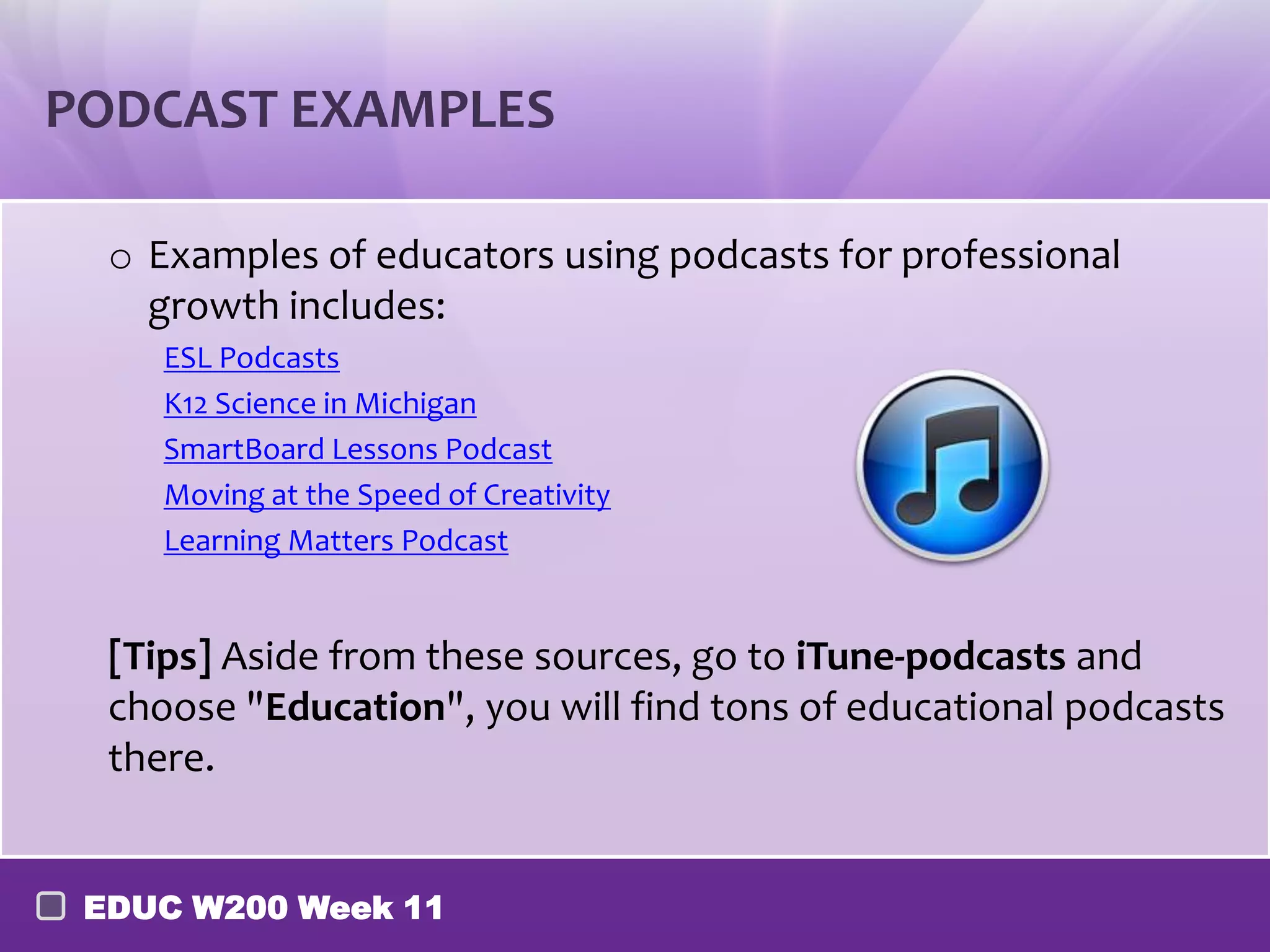 PODCAST EXAMPLES

o Examples of educators using podcasts for professional growth includes:

ESL Podcasts

K12 Science in Michigan

SmartBoard Lessons Podcast

Moving at the Speed of Creativity

Learning Matters Podcast

[Tips] Aside from these sources, go to iTune-podcasts and choose "Education", you will find tons of educational podcasts there.

EDUC W200 Week 11